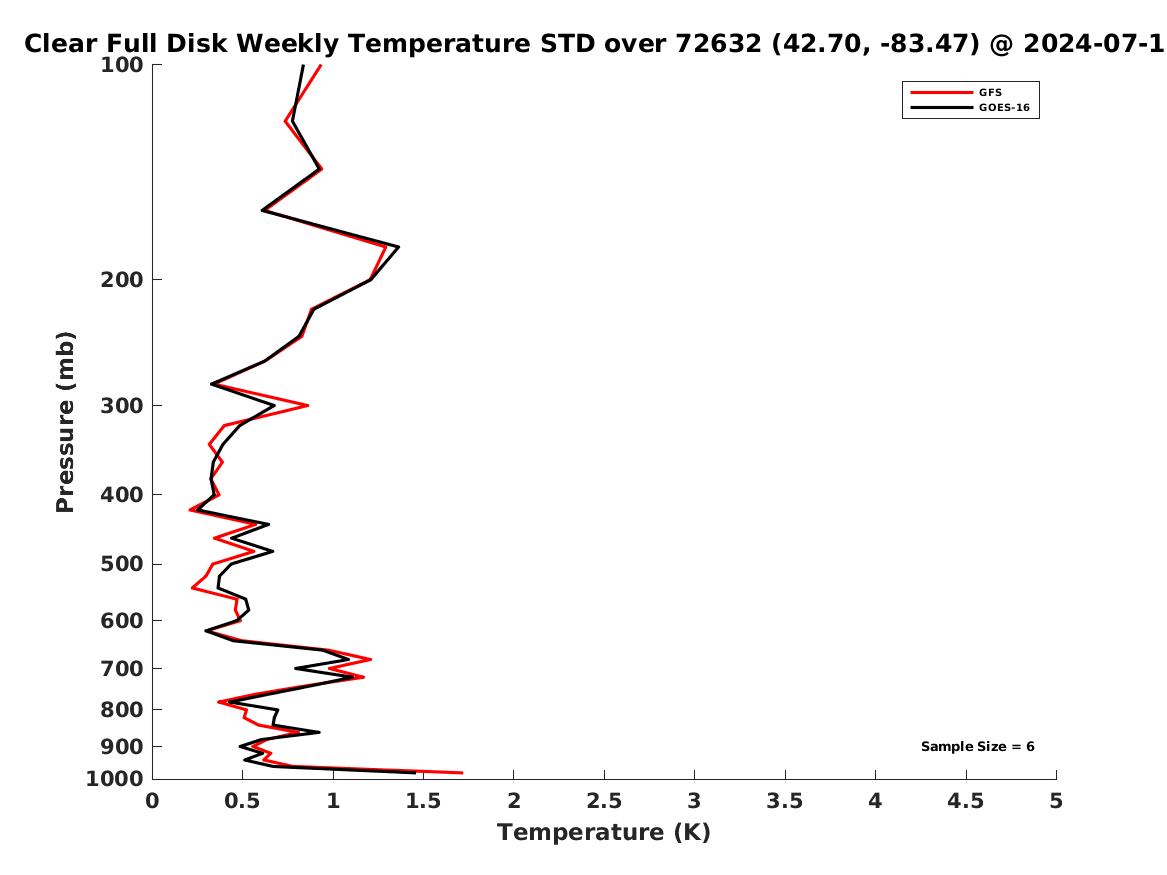 Clear Full Disk Weekly Temperature STD over 72632 (42.70, -83.47) @ 2024-07-1

GFS
GOES-16

Pressure (mb)

100
200
300
400
500
600
700
800
900
1000

Sample Size = 6

0
0.5
1
1.5
2
2.5
3
3.5
4
4.5
5

Temperature (K)